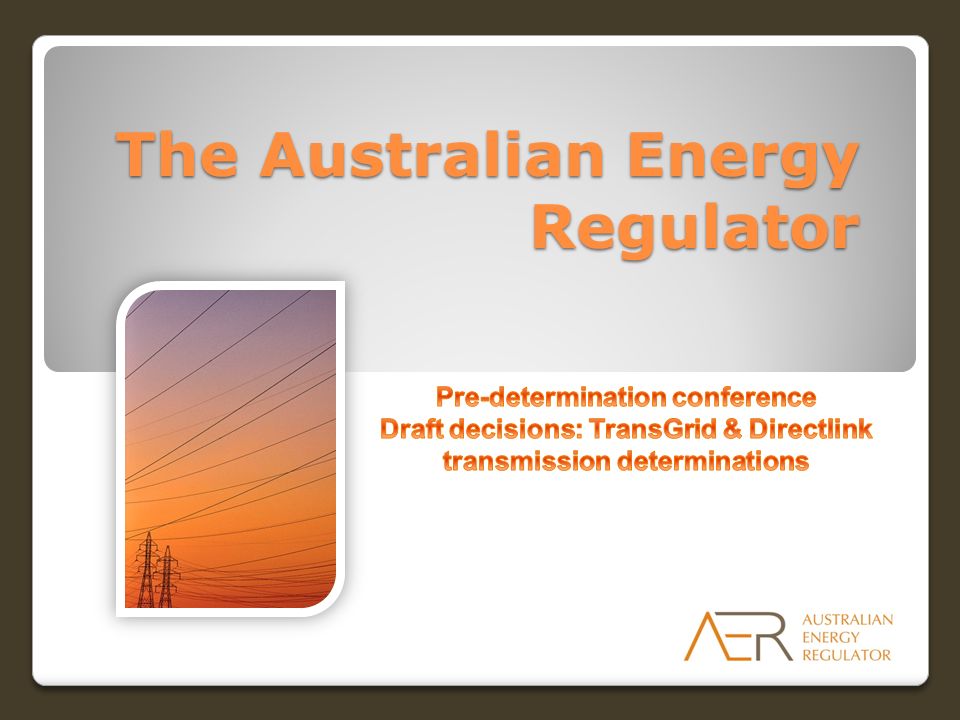 The Australian Energy Regulator

Pre-determination conference
Draft decisions: TransGrid & Directlink transmission determinations

AER AUSTRALIAN ENERGY REGULATOR